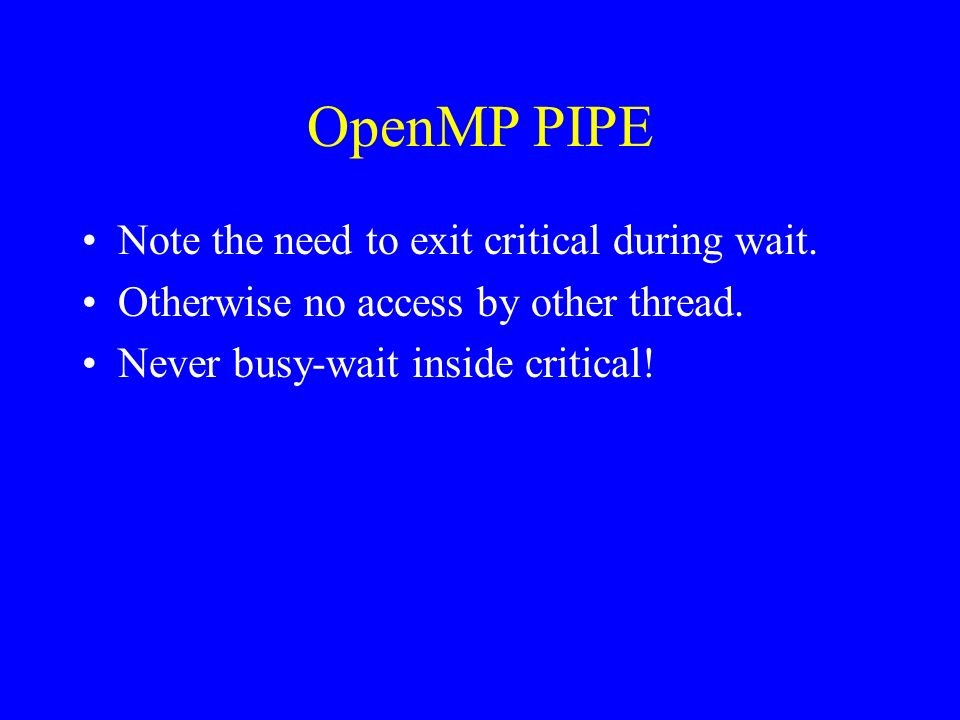 OpenMP PIPE

• Note the need to exit critical during wait.
• Otherwise no access by other thread.
• Never busy-wait inside critical!